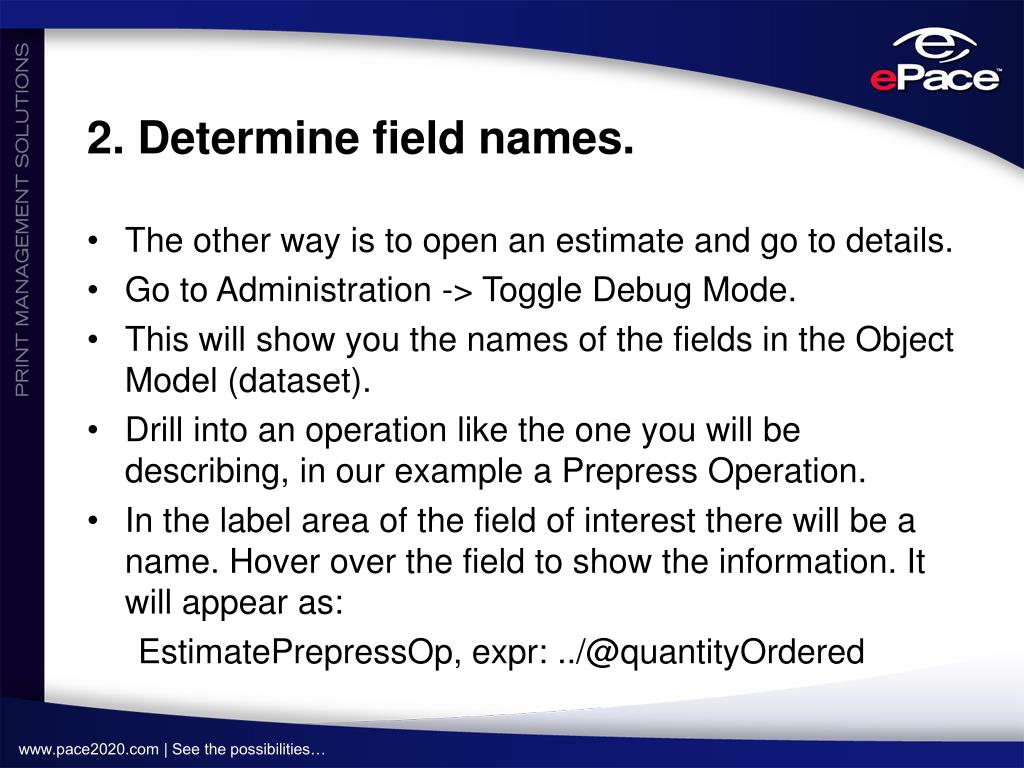 PRINT MANAGEMENT SOLUTIONS

ePace

2. Determine field names.

• The other way is to open an estimate and go to details.
• Go to Administration -> Toggle Debug Mode.
• This will show you the names of the fields in the Object Model (dataset).
• Drill into an operation like the one you will be describing, in our example a Prepress Operation.
• In the label area of the field of interest there will be a name. Hover over the field to show the information. It will appear as:

EstimatePrepressOp, expr: ../@quantityOrdered

www.pace2020.com | See the possibilities…